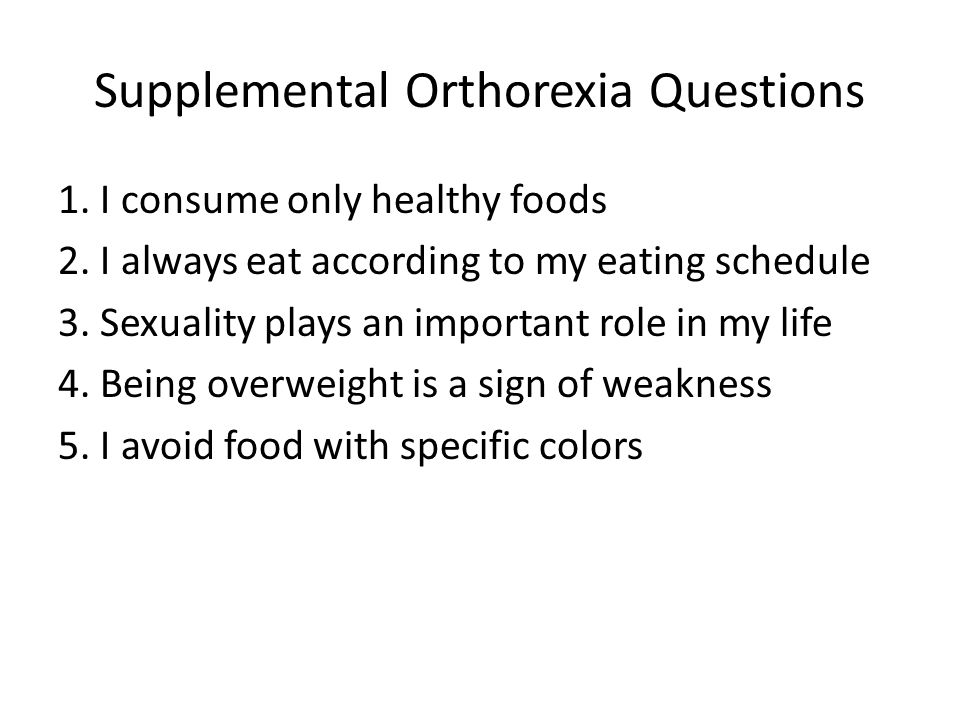 Supplemental Orthorexia Questions

1. I consume only healthy foods
2. I always eat according to my eating schedule
3. Sexuality plays an important role in my life
4. Being overweight is a sign of weakness
5. I avoid food with specific colors